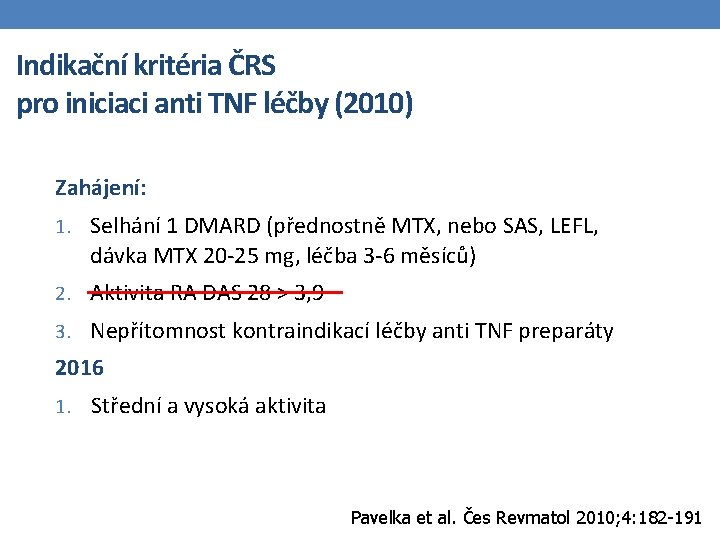 Indikační kritéria ČRS
pro iniciaci anti TNF léčby (2010)

Zahájení:

1. Selhání 1 DMARD (přednostně MTX, nebo SAS, LEFL, dávka MTX 20-25 mg, léčba 3-6 měsíců)
2. Aktivita RA DAS 28 > 3,9
3. Nepřítomnost kontraindikací léčby anti TNF preparáty

2016

1. Střední a vysoká aktivita

Pavelka et al. Čes Revmatol 2010;4:182-191